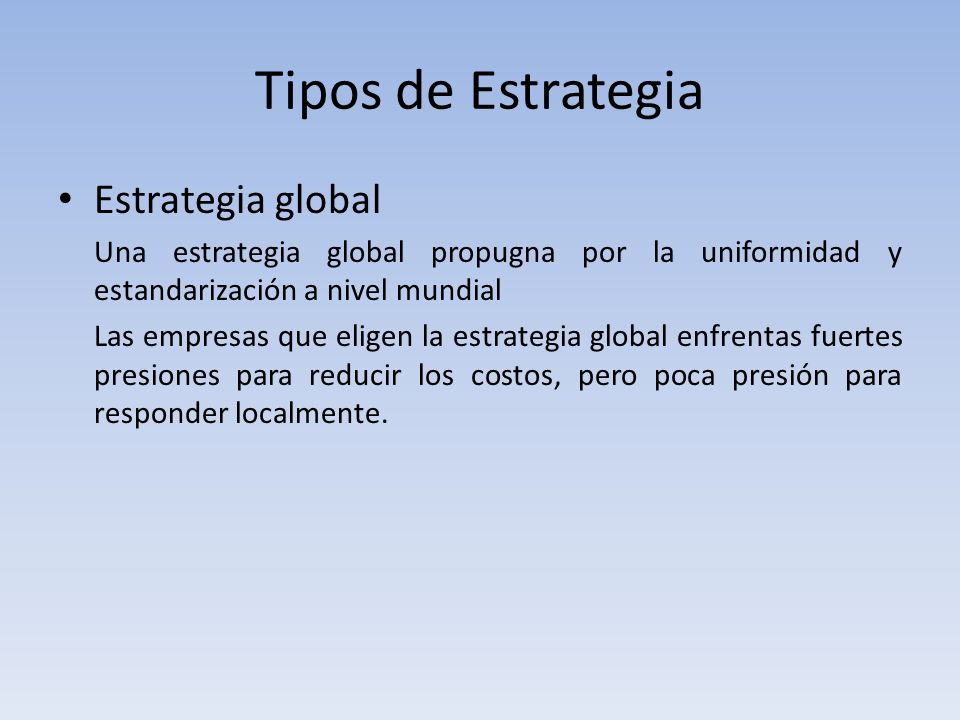 Tipos de Estrategia

• Estrategia global

Una estrategia global propugna por la uniformidad y estandarización a nivel mundial

Las empresas que eligen la estrategia global enfrentas fuertes presiones para reducir los costos, pero poca presión para responder localmente.